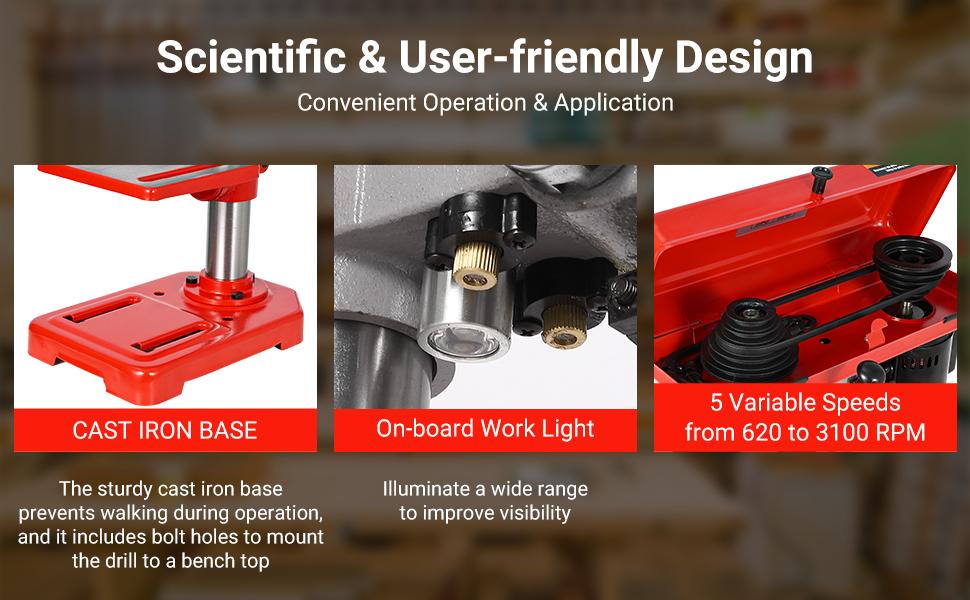 Scientific & User-friendly Design

Convenient Operation & Application

CAST IRON BASE

The sturdy cast iron base prevents walking during operation, and it includes bolt holes to mount the drill to a bench top

On-board Work Light

Illuminate a wide range to improve visibility

5 Variable Speeds from 620 to 3100 RPM